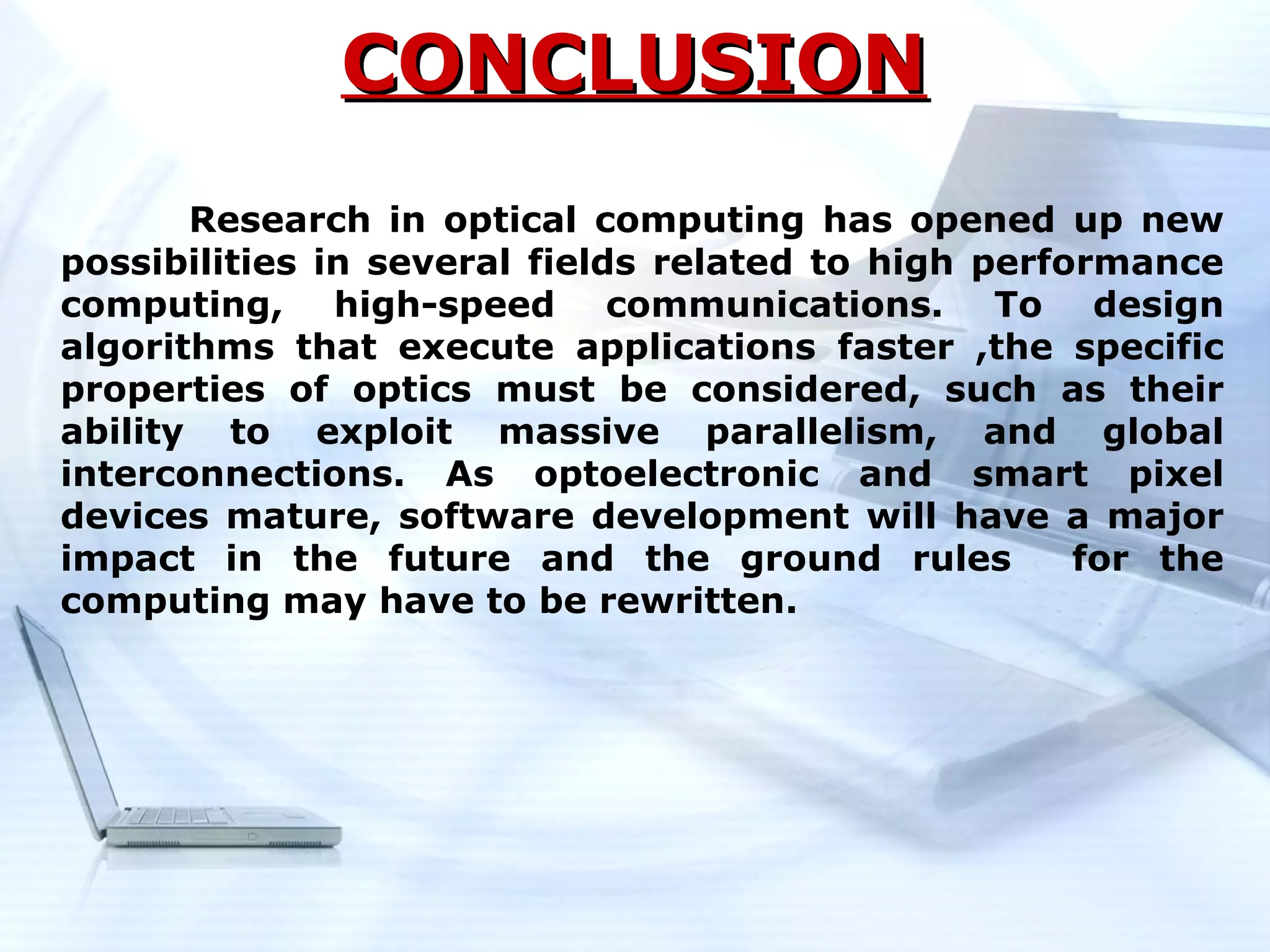 CONCLUSION

Research in optical computing has opened up new possibilities in several fields related to high performance computing, high-speed communications. To design algorithms that execute applications faster ,the specific properties of optics must be considered, such as their ability to exploit massive parallelism, and global interconnections. As optoelectronic and smart pixel devices mature, software development will have a major impact in the future and the ground rules for the computing may have to be rewritten.